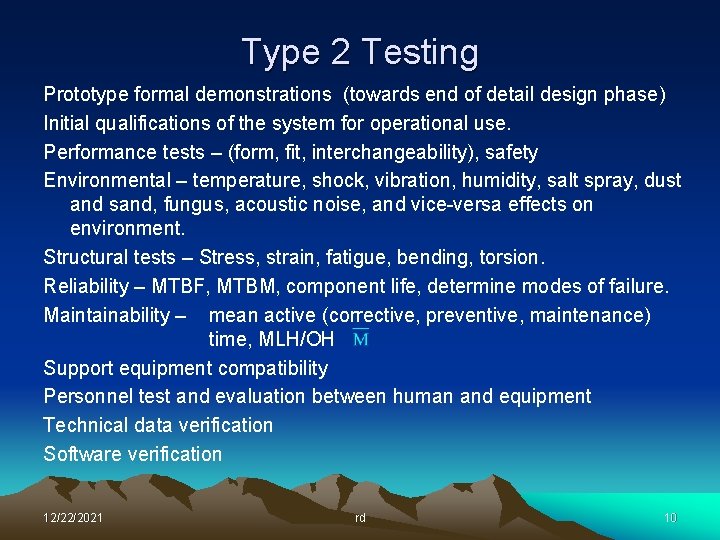 Type 2 Testing

Prototype formal demonstrations (towards end of detail design phase)

Initial qualifications of the system for operational use.

Performance tests – (form, fit, interchangeability), safety

Environmental – temperature, shock, vibration, humidity, salt spray, dust and sand, fungus, acoustic noise, and vice-versa effects on environment.

Structural tests – Stress, strain, fatigue, bending, torsion.

Reliability – MTBF, MTBM, component life, determine modes of failure.

Maintainability – mean active (corrective, preventive, maintenance) time, MLH/OH $\overline{M}$

Support equipment compatibility

Personnel test and evaluation between human and equipment

Technical data verification

Software verification

12/22/2021 rd 10